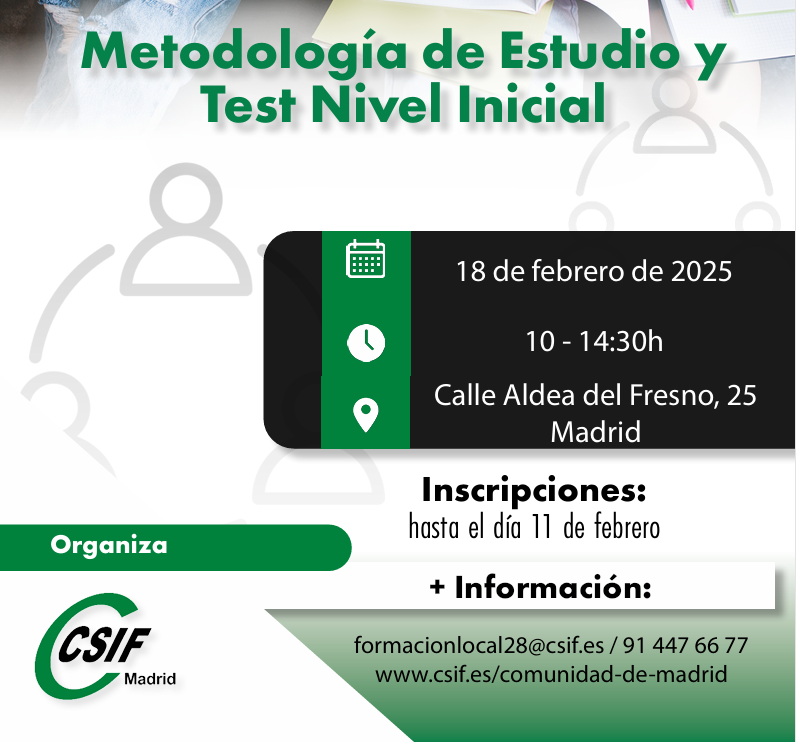 Metodología de Estudio y Test Nivel Inicial

18 de febrero de 2025

10 - 14:30h

Calle Aldea del Fresno, 25 Madrid

Inscripciones:
hasta el día 11 de febrero

Organiza

+ Información:

CSIF
Madrid

formacionlocal28@csif.es / 91 447 66 77
www.csif.es/comunidad-de-madrid